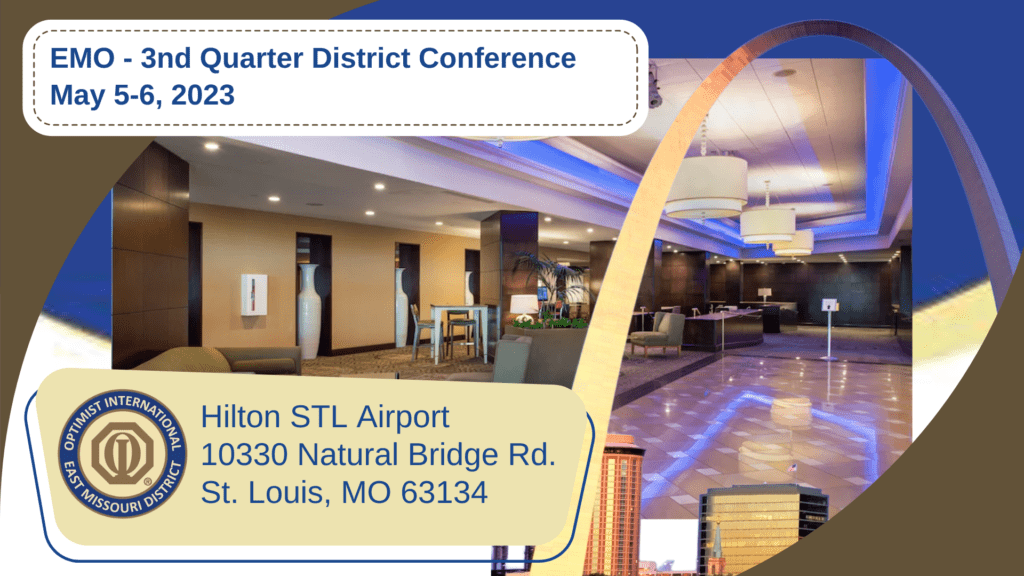 EMO - 3nd Quarter District Conference
May 5-6, 2023

OPTIMIST INTERNATIONAL
EAST MISSOURI DISTRICT

Hilton STL Airport
10330 Natural Bridge Rd.
St. Louis, MO 63134